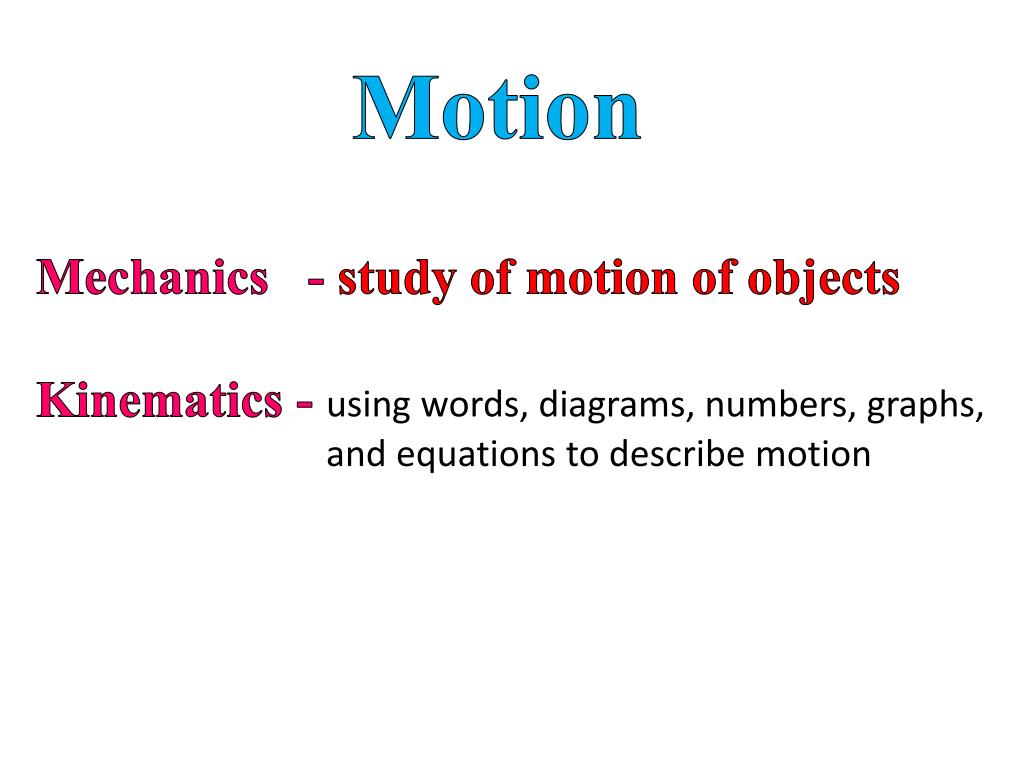 Motion

Mechanics - study of motion of objects

Kinematics - using words, diagrams, numbers, graphs, and equations to describe motion